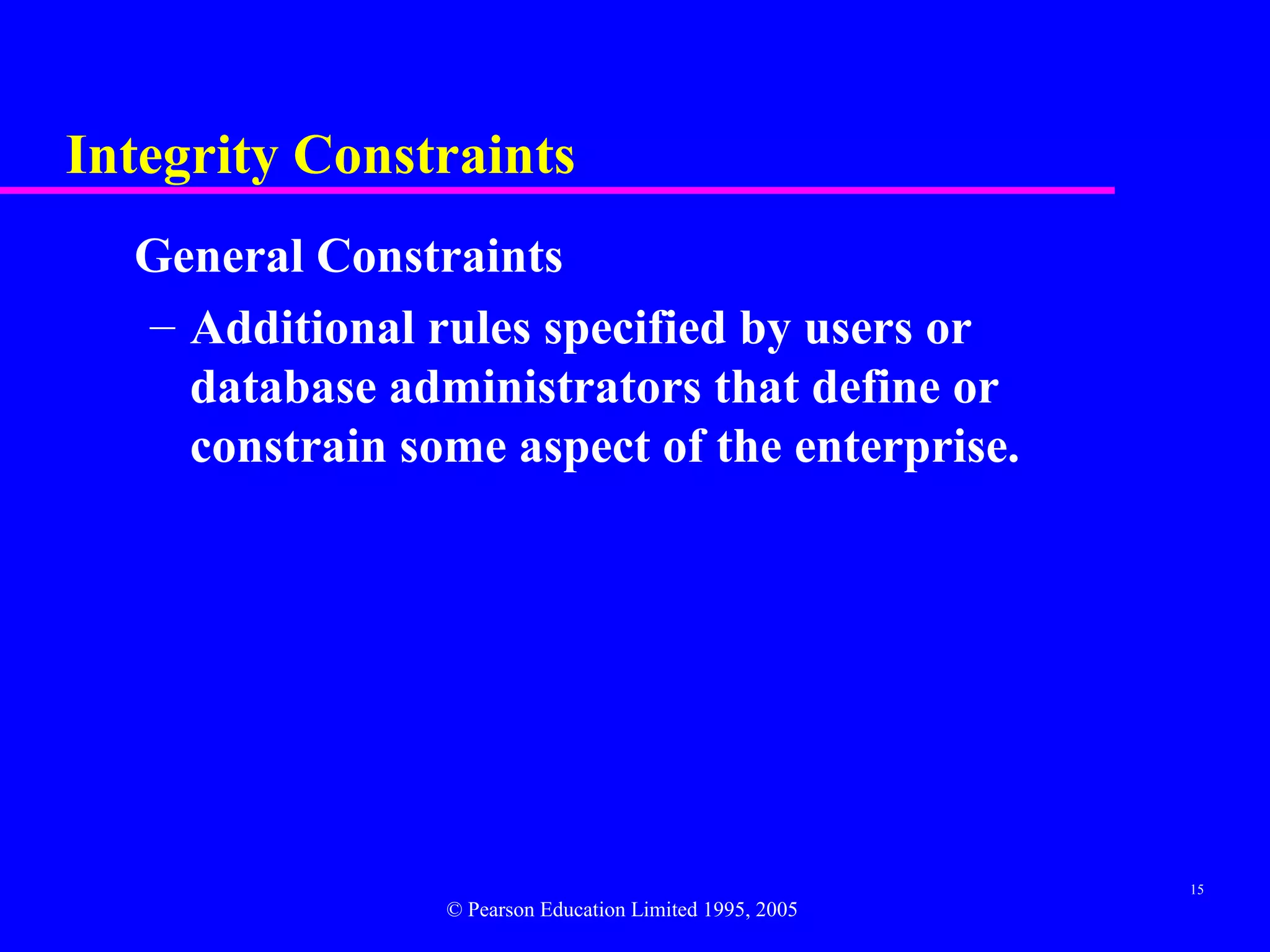 Integrity Constraints

General Constraints

– Additional rules specified by users or database administrators that define or constrain some aspect of the enterprise.

15

© Pearson Education Limited 1995, 2005